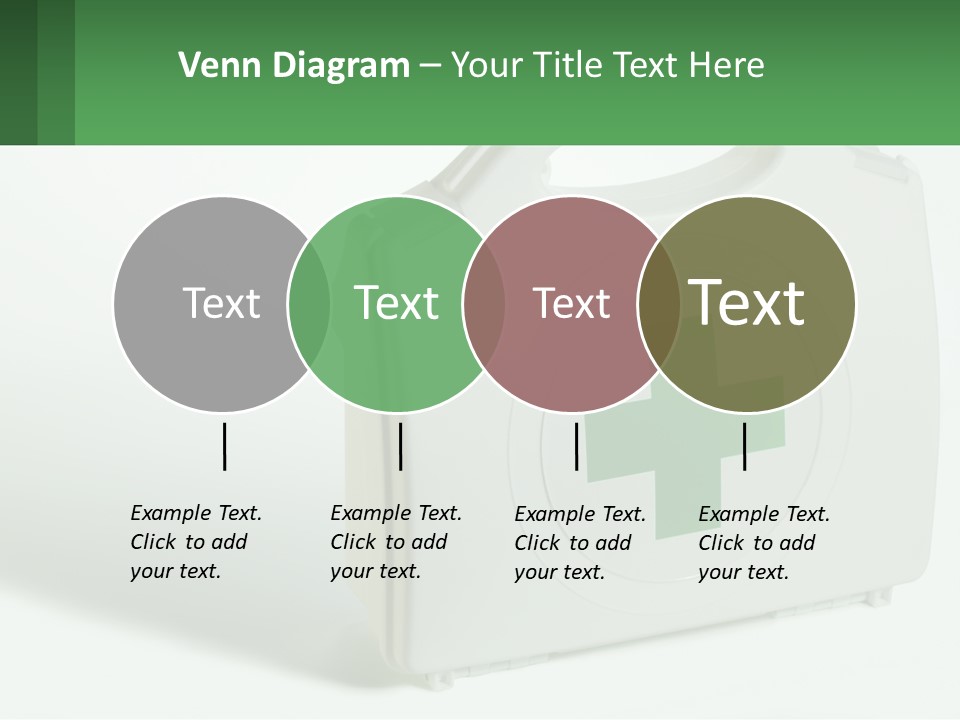 Venn Diagram – Your Title Text Here

Text

Text

Text

Text

Example Text. Click to add your text.

Example Text. Click to add your text.

Example Text. Click to add your text.

Example Text. Click to add your text.